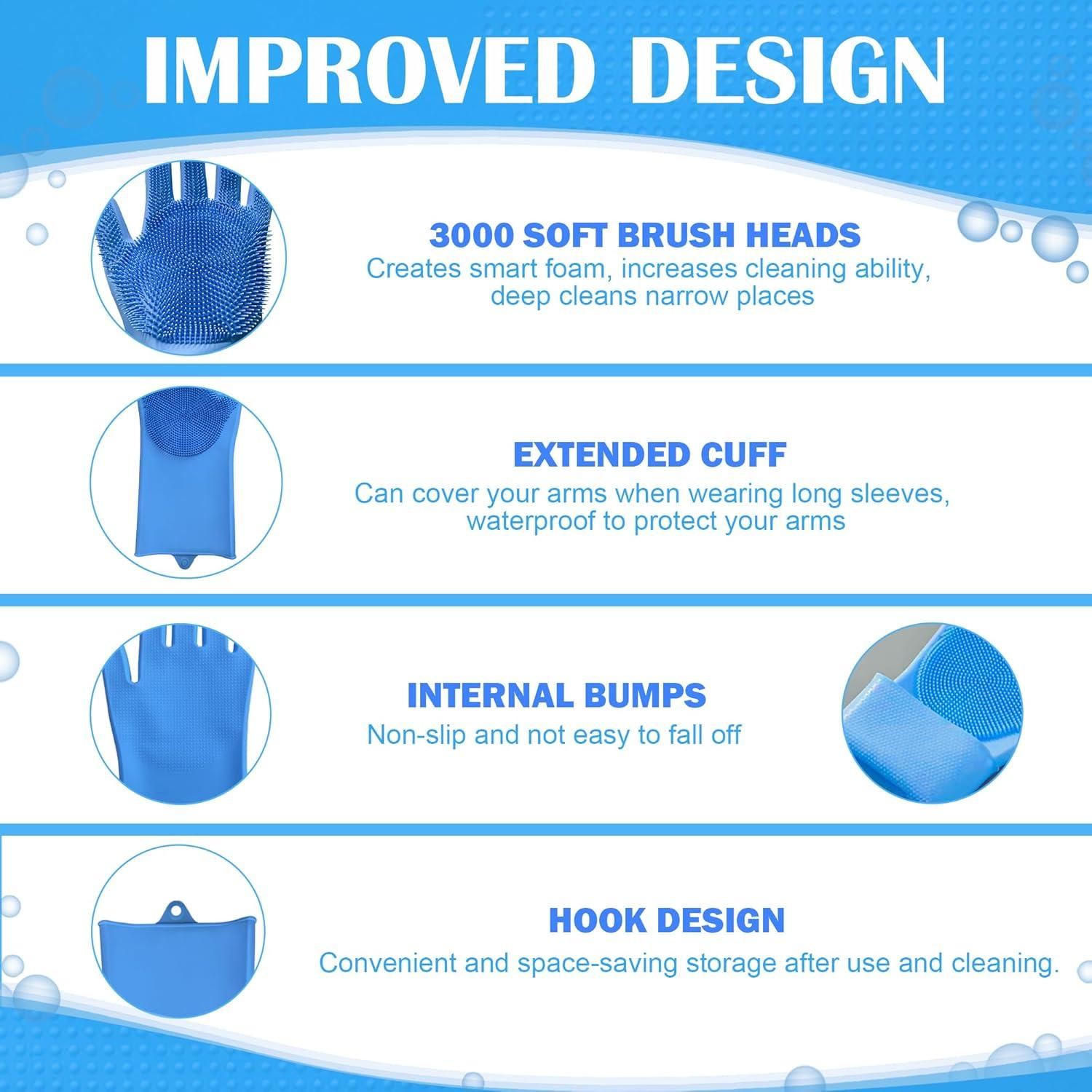 IMPROVED DESIGN

3000 SOFT BRUSH HEADS
Creates smart foam, increases cleaning ability, deep cleans narrow places

EXTENDED CUFF
Can cover your arms when wearing long sleeves, waterproof to protect your arms

INTERNAL BUMPS
Non-slip and not easy to fall off

HOOK DESIGN
Convenient and space-saving storage after use and cleaning.